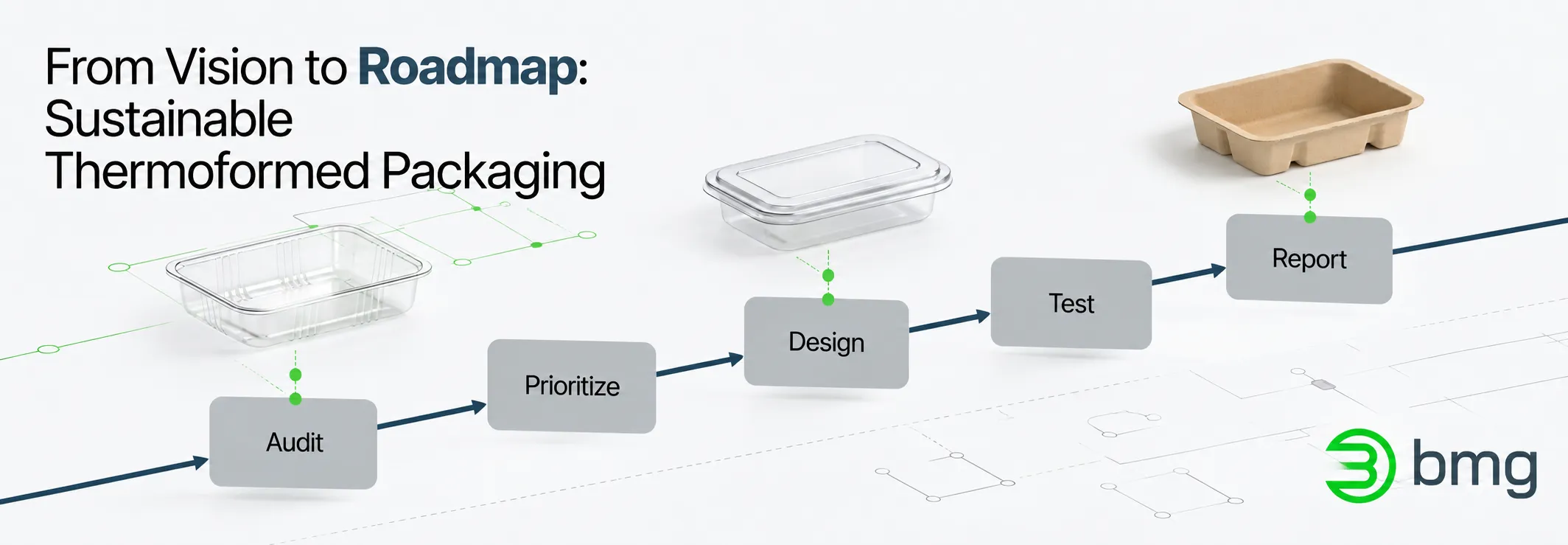 From Vision to Roadmap: Sustainable Thermoformed Packaging

Audit

Prioritize

Design

Test

Report

bmg